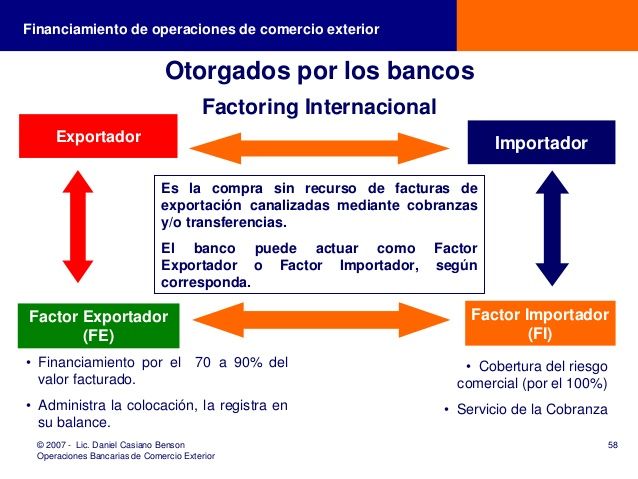 Financiamiento de operaciones de comercio exterior

Otorgados por los bancos

Factoring Internacional

Exportador

Importador

Es la compra sin recurso de facturas de exportación canalizadas mediante cobranzas y/o transferencias.

El banco puede actuar como Factor Exportador o Factor Importador, según corresponda.

Factor Exportador (FE)

Factor Importador (FI)

• Financiamiento por el 70 a 90% del valor facturado.

• Administra la colocación, la registra en su balance.

• Cobertura del riesgo comercial (por el 100%)

• Servicio de la Cobranza

© 2007 - Lic. Daniel Casiano Benson
Operaciones Bancarias de Comercio Exterior

58